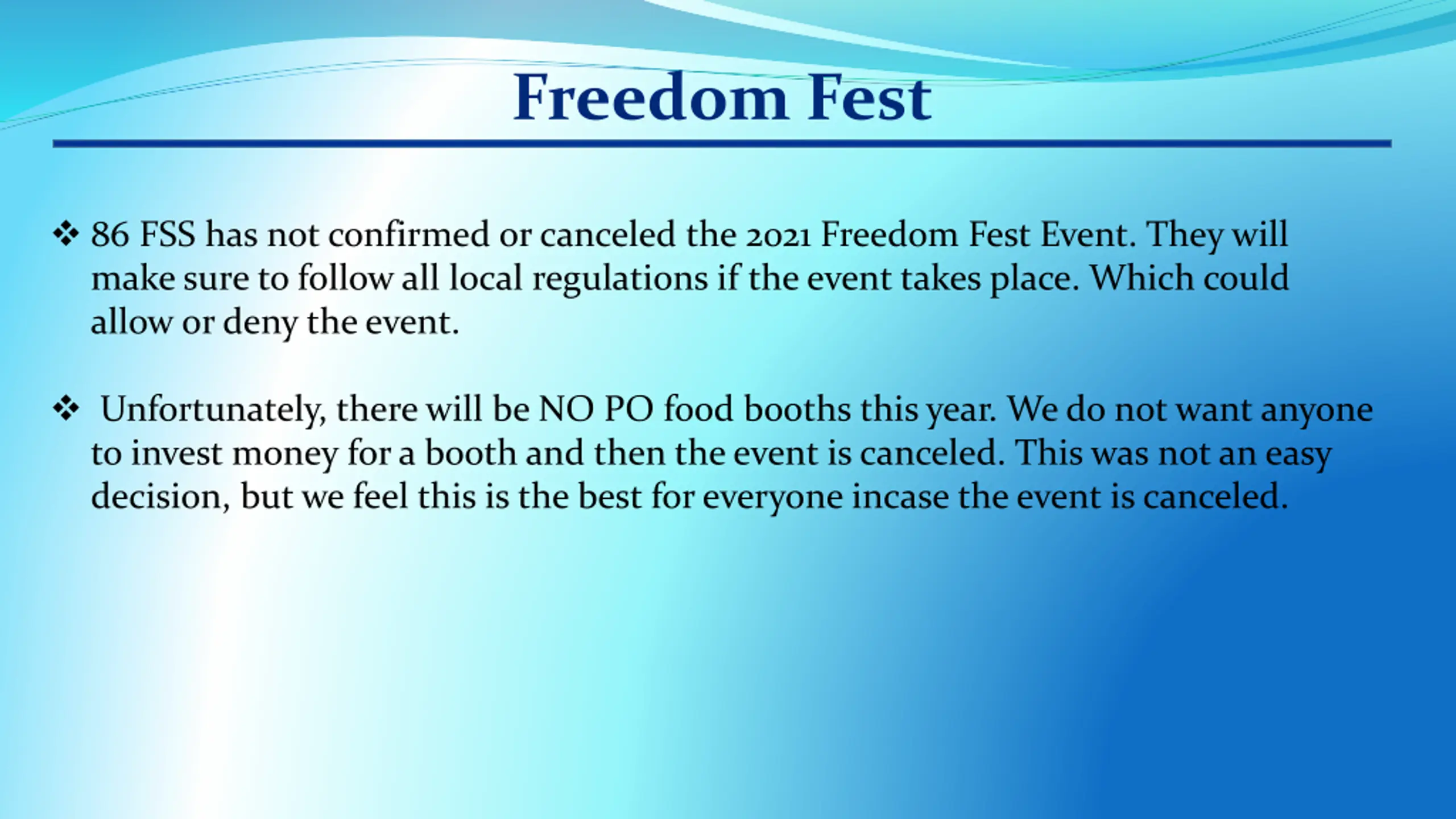 Freedom Fest

❖ 86 FSS has not confirmed or canceled the 2021 Freedom Fest Event. They will make sure to follow all local regulations if the event takes place. Which could allow or deny the event.

❖ Unfortunately, there will be NO PO food booths this year. We do not want anyone to invest money for a booth and then the event is canceled. This was not an easy decision, but we feel this is the best for everyone incase the event is canceled.